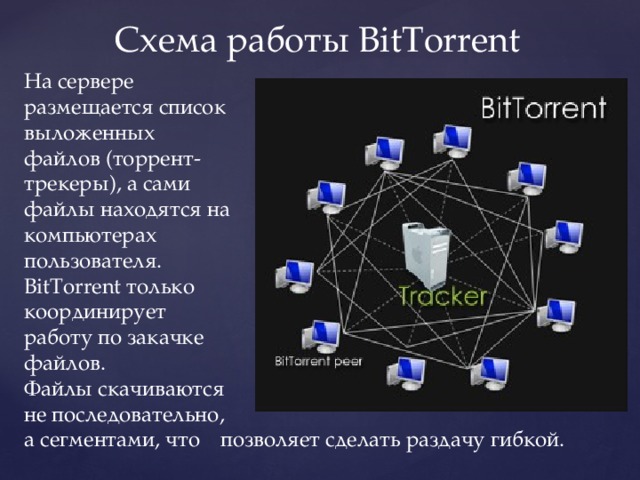 Схема работы BitTorrent

На сервере размещается список выложенных файлов (торрент-трекеры), а сами файлы находятся на компьютерах пользователя. BitTorrent только координирует работу по закачке файлов.
Файлы скачиваются не последовательно, а сегментами, что позволяет сделать раздачу гибкой.

BitTorrent

Tracker

BitTorrent peer